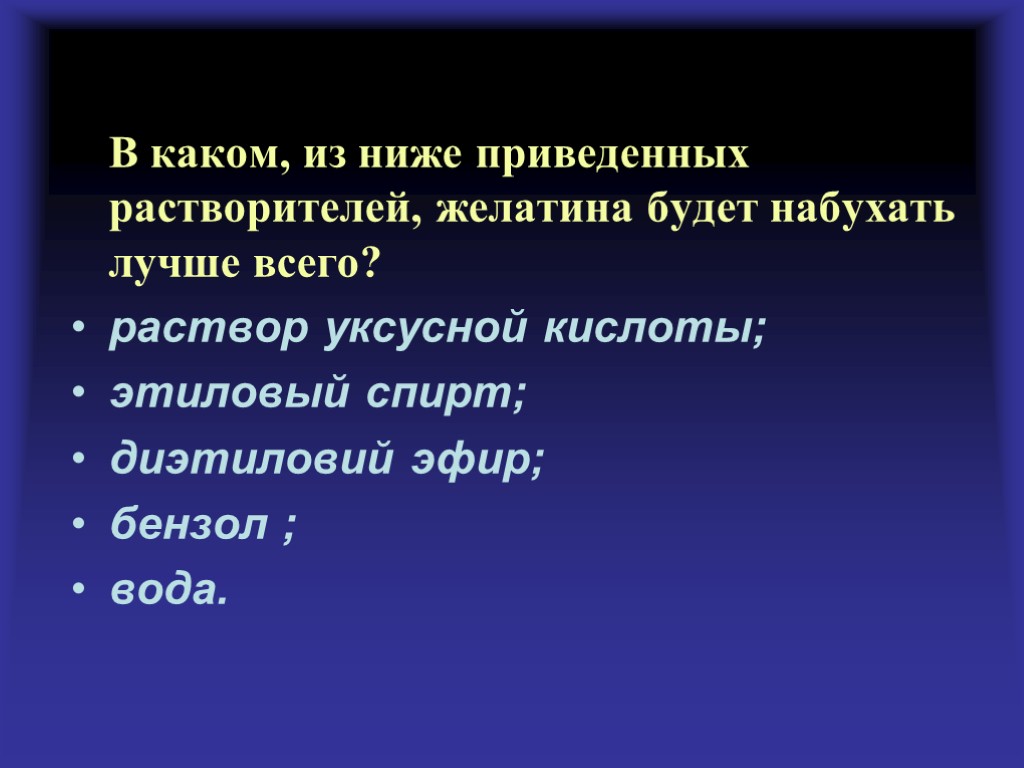 В каком, из ниже приведенных растворителей, желатина будет набухать лучше всего?

• раствор уксусной кислоты;
• этиловый спирт;
• диэтиловий эфир;
• бензол ;
• вода.